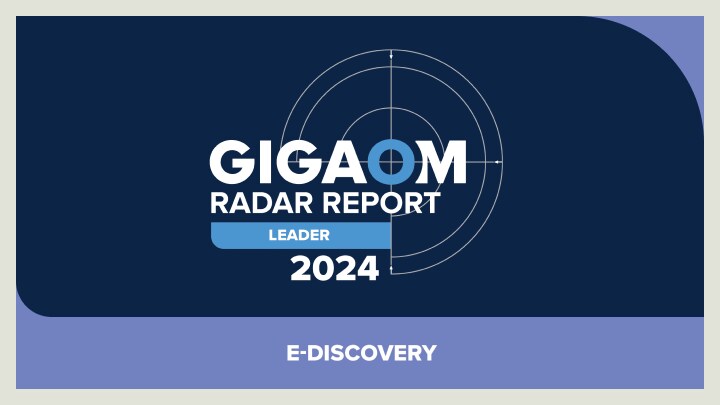 GIGAOM
RADAR REPORT
LEADER
2024

E-DISCOVERY